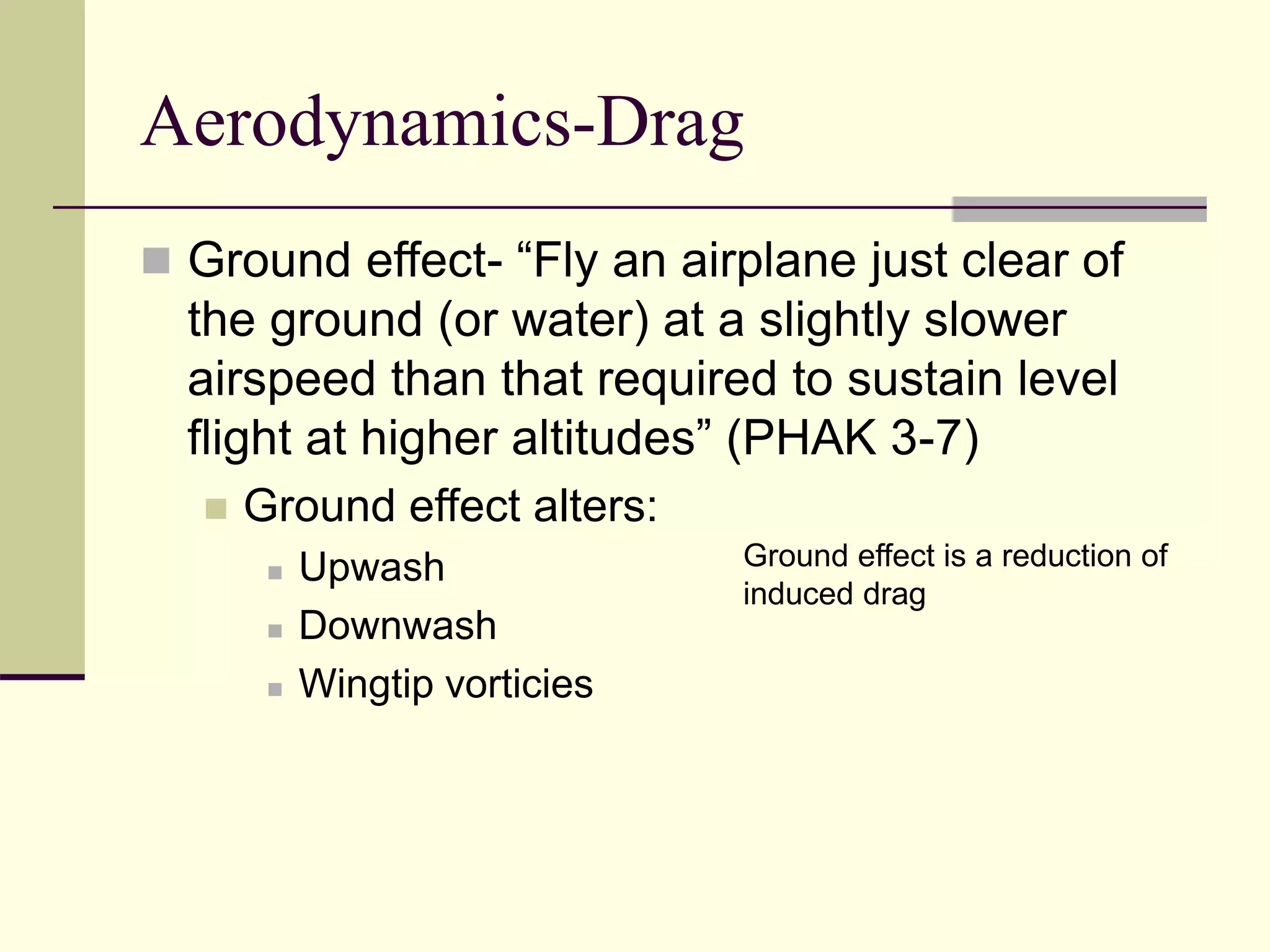 Aerodynamics-Drag

Ground effect- “Fly an airplane just clear of the ground (or water) at a slightly slower airspeed than that required to sustain level flight at higher altitudes” (PHAK 3-7)

Ground effect alters:

Upwash

Downwash

Wingtip vorticies

Ground effect is a reduction of induced drag